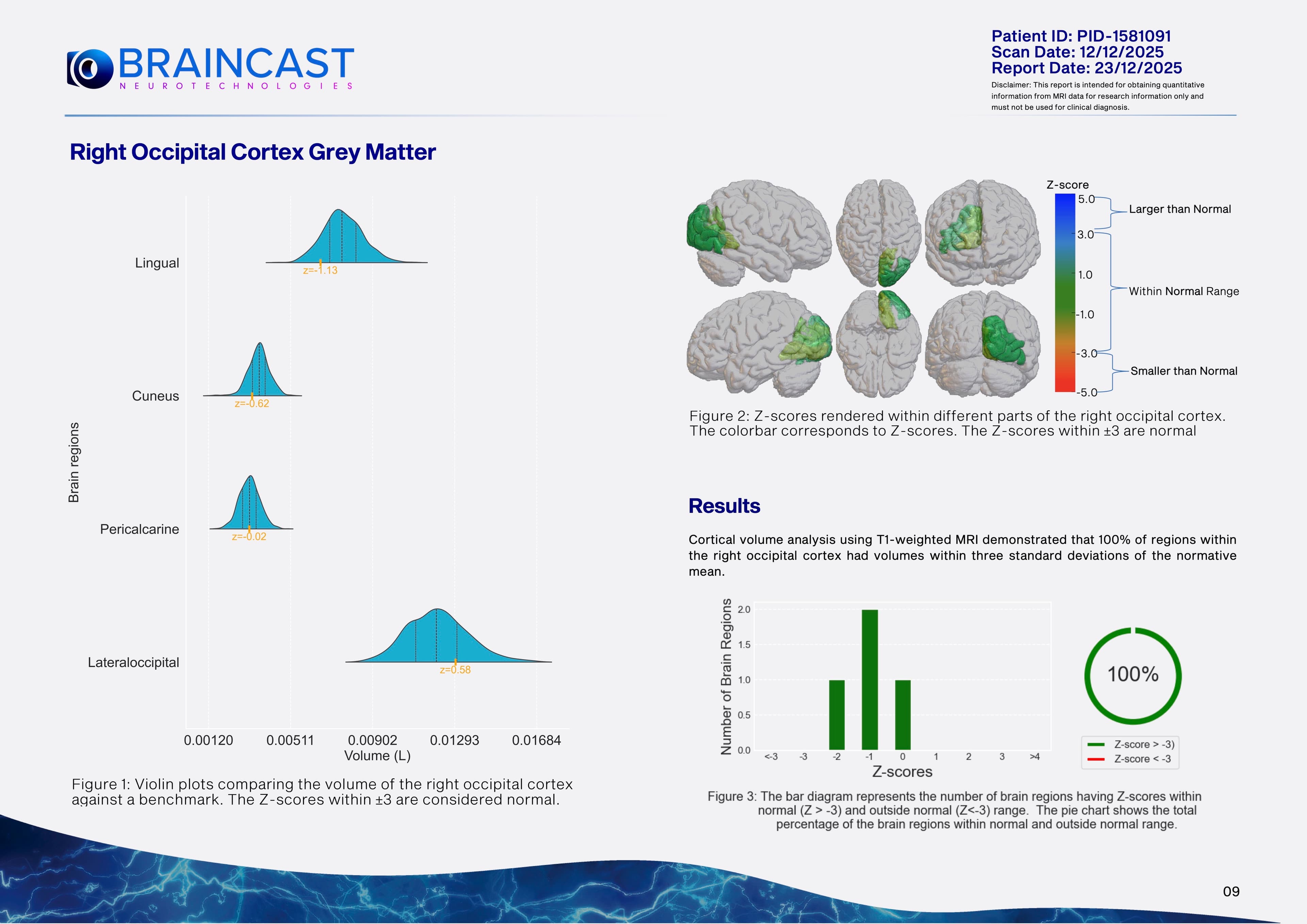 BRAINCAST
NEUROTECHNOLOGIES

Patient ID: PID-1581091
Scan Date: 12/12/2025
Report Date: 23/12/2025
Disclaimer: This report is intended for obtaining quantitative information from MRI data for research information only and must not be used for clinical diagnosis.

Right Occipital Cortex Grey Matter

Brain regions
Lingual
z=-1.13
Cuneus
z=-0.62
Pericalcarine
z=-0.02
Lateraloccipital
z=0.58
0.00120 0.00511 0.00902 0.01293 0.01684
Volume (L)

Figure 1: Violin plots comparing the volume of the right occipital cortex against a benchmark. The Z-scores within ±3 are considered normal.

Z-score
5.0
3.0
1.0
-1.0
-3.0
-5.0
Larger than Normal
Within Normal Range
Smaller than Normal

Figure 2: Z-scores rendered within different parts of the right occipital cortex. The colorbar corresponds to Z-scores. The Z-scores within ±3 are normal

Results

Cortical volume analysis using T1-weighted MRI demonstrated that 100% of regions within the right occipital cortex had volumes within three standard deviations of the normative mean.

Number of Brain Regions
2.0
1.5
1.0
0.5
0.0
<-3 -3 -2 -1 0 1 2 3 >4
Z-scores

100%
Z-score > -3)
Z-score < -3

Figure 3: The bar diagram represents the number of brain regions having Z-scores within normal (Z > -3) and outside normal (Z<-3) range. The pie chart shows the total percentage of the brain regions within normal and outside normal range.

09